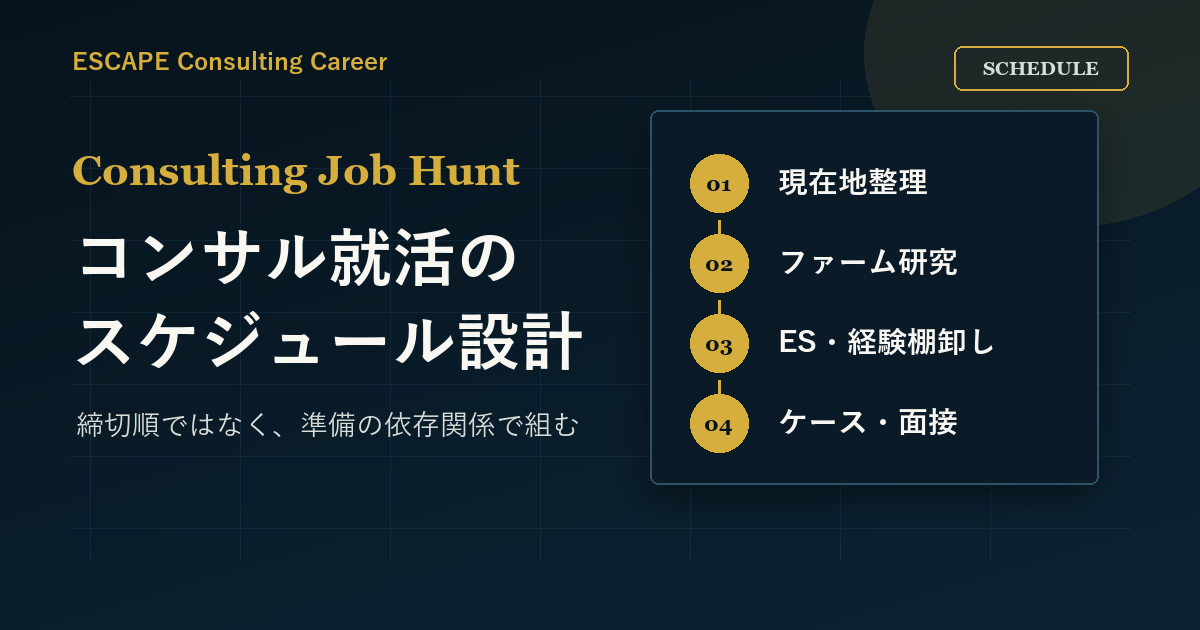 ESCAPE Consulting Career

SCHEDULE

Consulting Job Hunt

コンサル就活のスケジュール設計

締切順ではなく、準備の依存関係で組む

01 現在地整理

02 ファーム研究

03 ES・経験棚卸し

04 ケース・面接